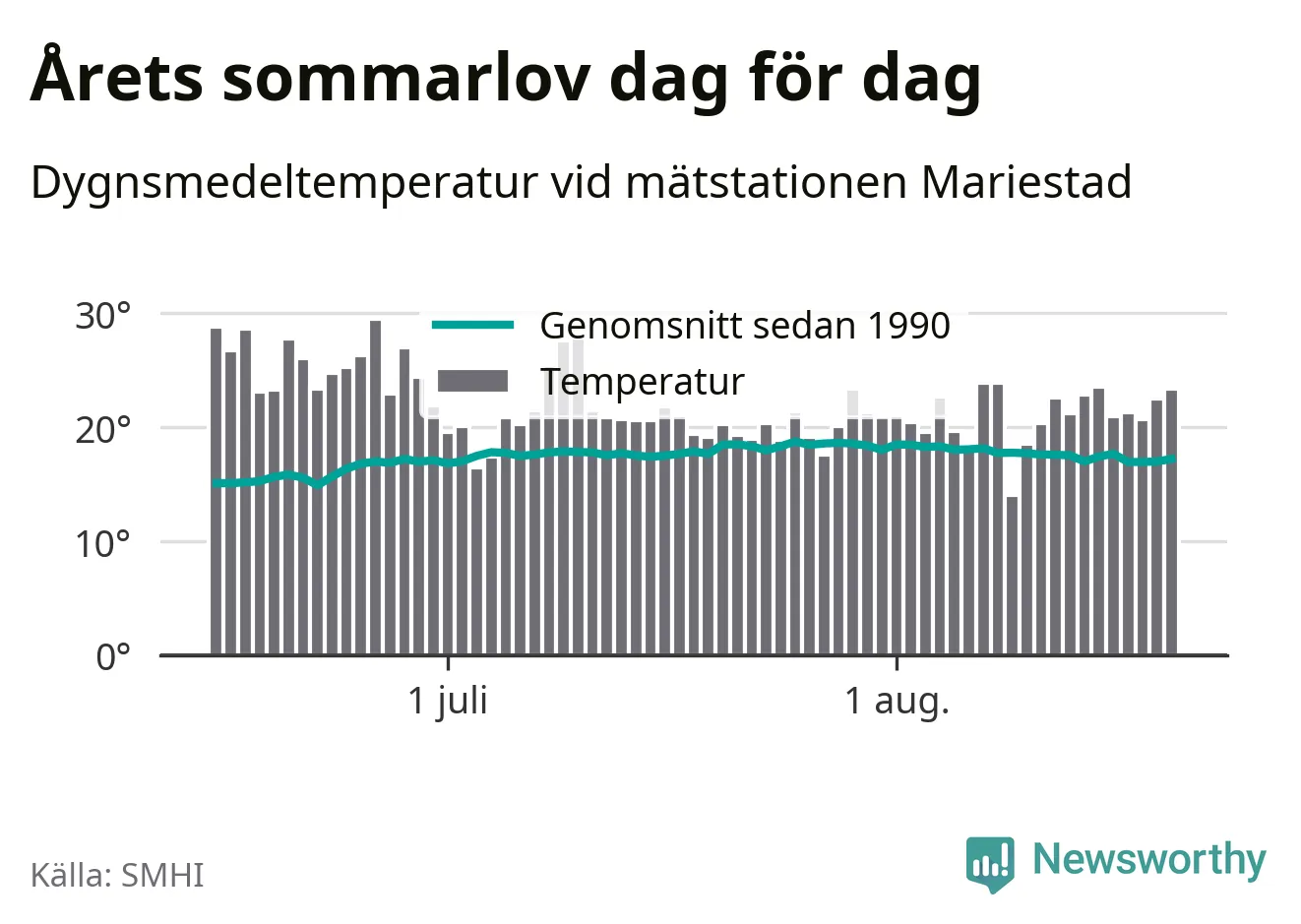 Årets sommarlov dag för dag

Dygnsmedeltemperatur vid mätstationen Mariestad

30°
20°
10°
0°

Genomsnitt sedan 1990
Temperatur

1 juli
1 aug.

Källa: SMHI

Newsworthy